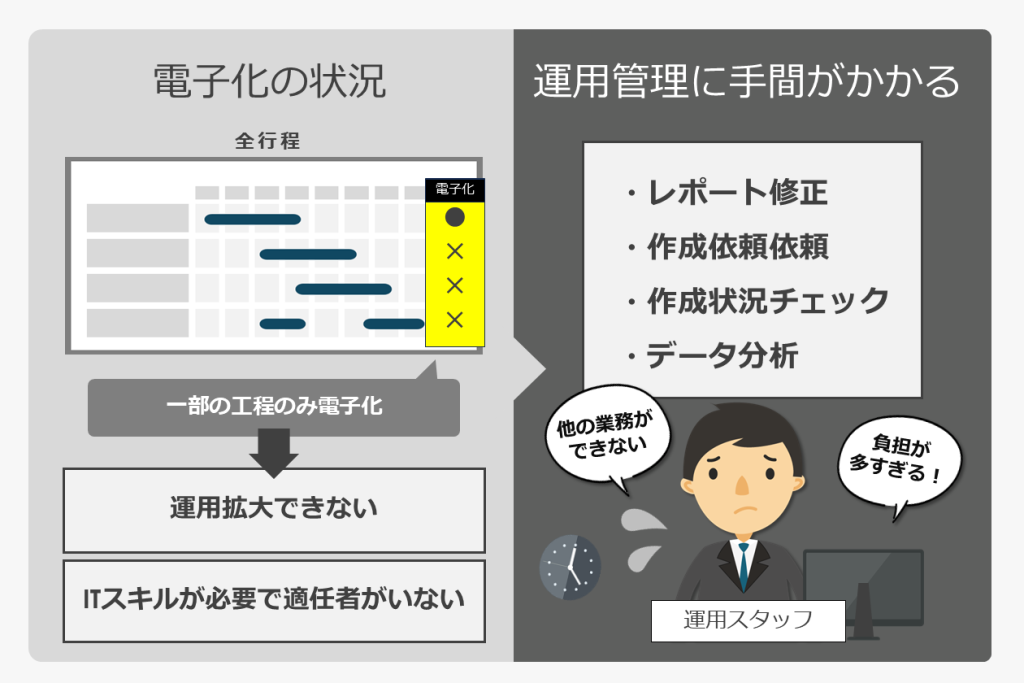 電子化の状況

全行程

電子化

●
×
×
×

一部の工程のみ電子化

運用拡大できない

ITスキルが必要で適任者がいない

運用管理に手間がかかる

・レポート修正
・作成依頼依頼
・作成状況チェック
・データ分析

他の業務ができない

負担が多すぎる！

運用スタッフ